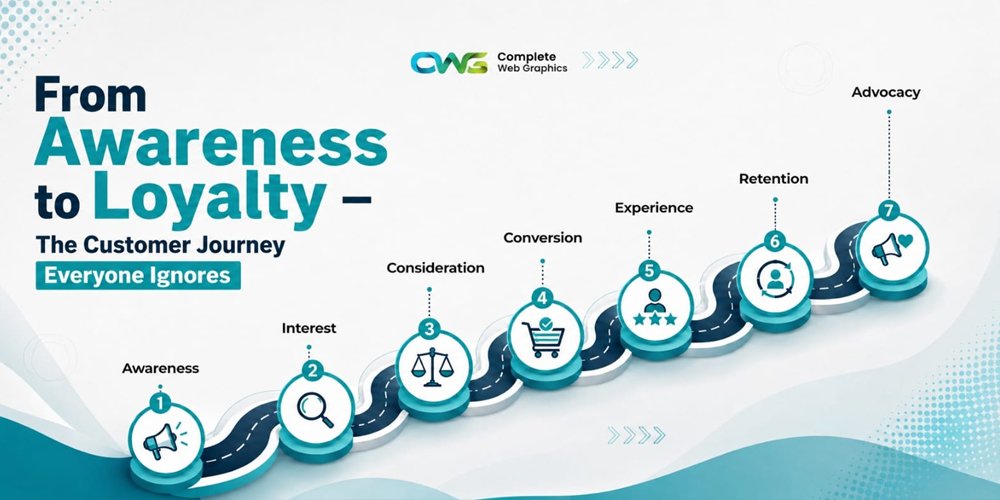 CWG Complete Web Graphics

From Awareness to Loyalty – The Customer Journey Everyone Ignores

Awareness
1

Interest
2

Consideration
3

Conversion
4

Experience
5

Retention
6

Advocacy
7